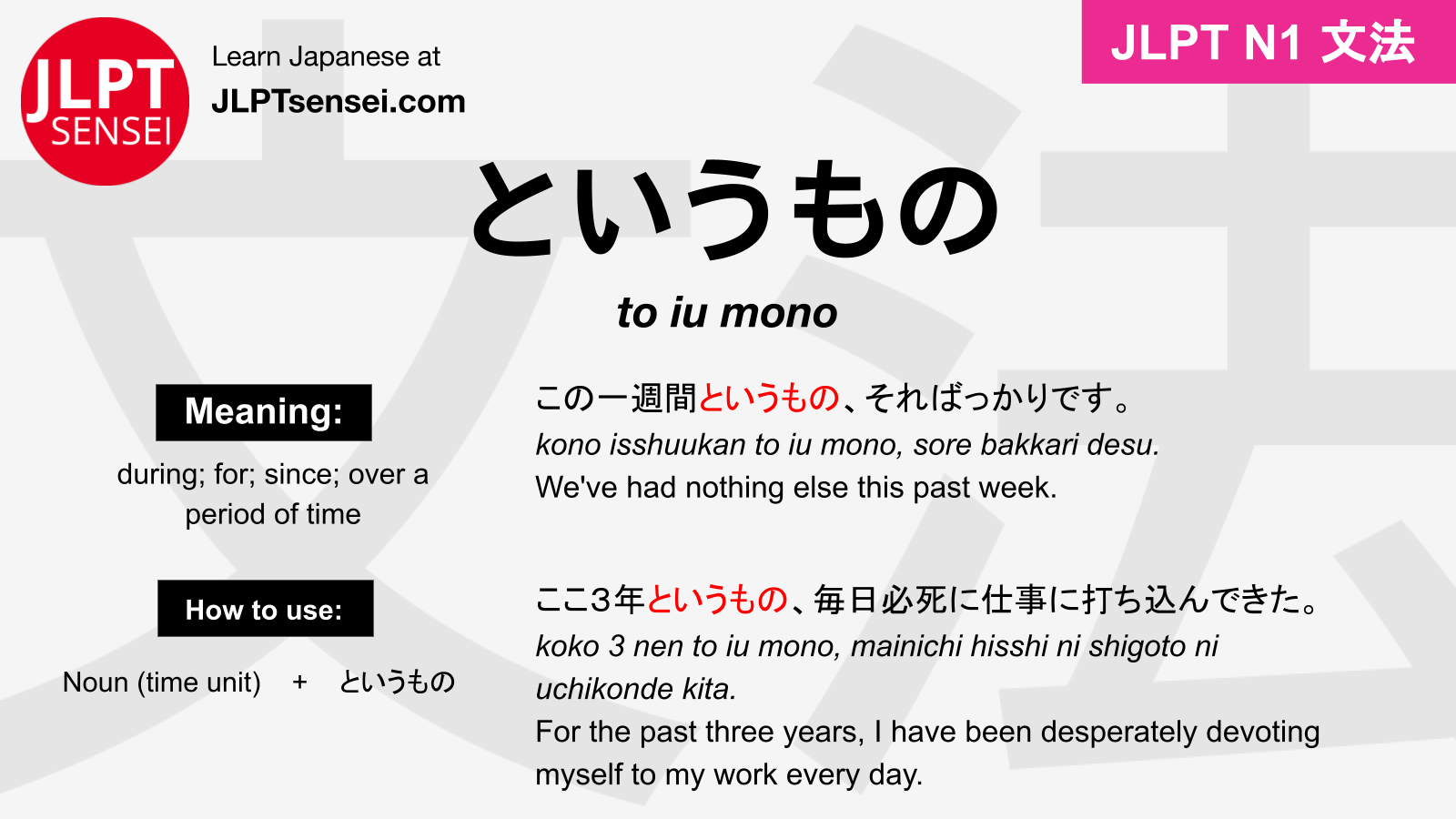 JLPT SENSEI

Learn Japanese at
JLPTsensei.com

JLPT N1 文法

というもの

to iu mono

Meaning:

during; for; since; over a period of time

How to use:

Noun (time unit) + というもの

この一週間というもの、そればっかりです。
kono isshuukan to iu mono, sore bakkari desu.
We've had nothing else this past week.

ここ3年というもの、毎日必死に仕事に打ち込んできた。
koko 3 nen to iu mono, mainichi hisshi ni shigoto ni uchikonde kita.
For the past three years, I have been desperately devoting myself to my work every day.